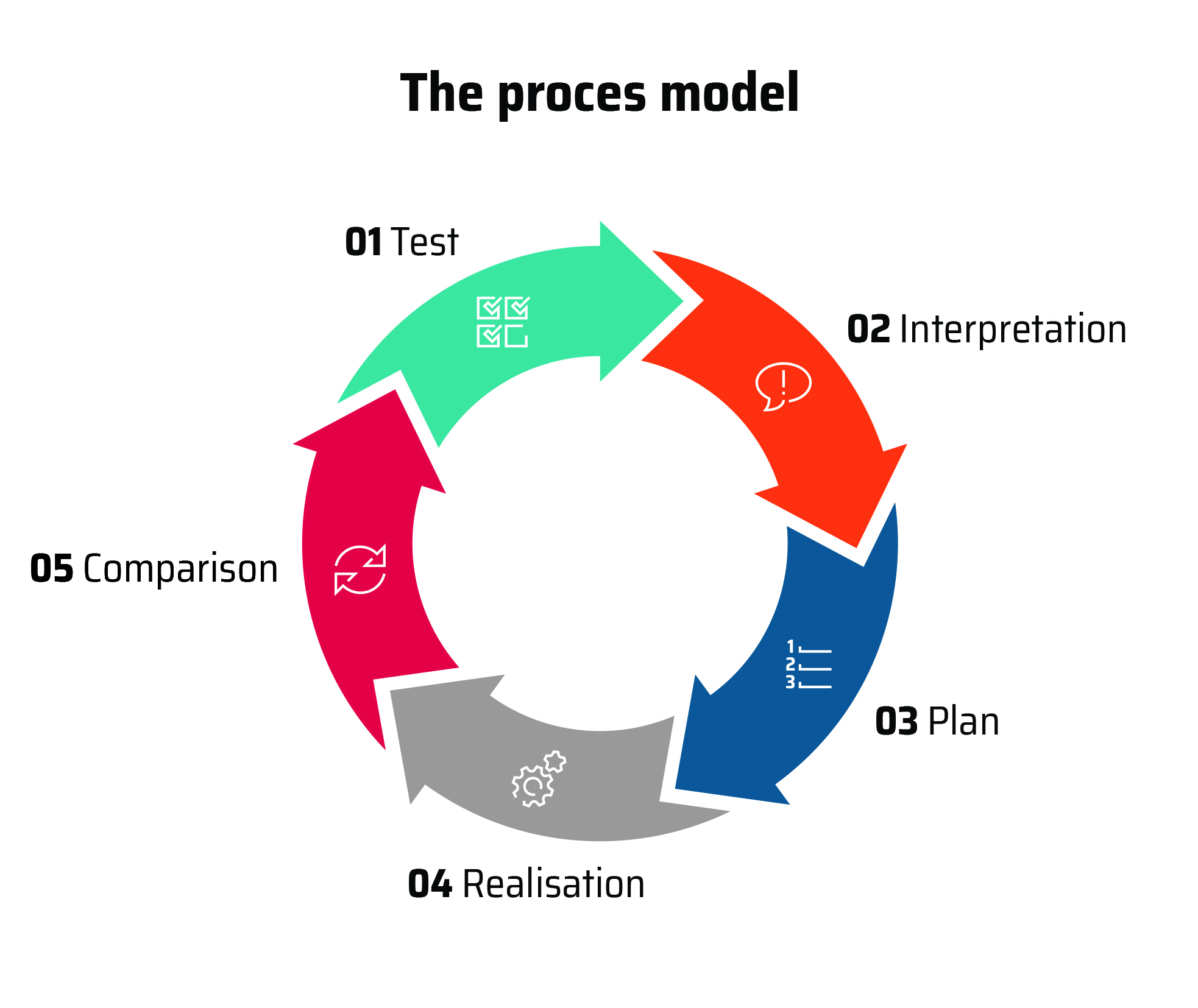 The proces model

01 Test

02 Interpretation

03 Plan

04 Realisation

05 Comparison